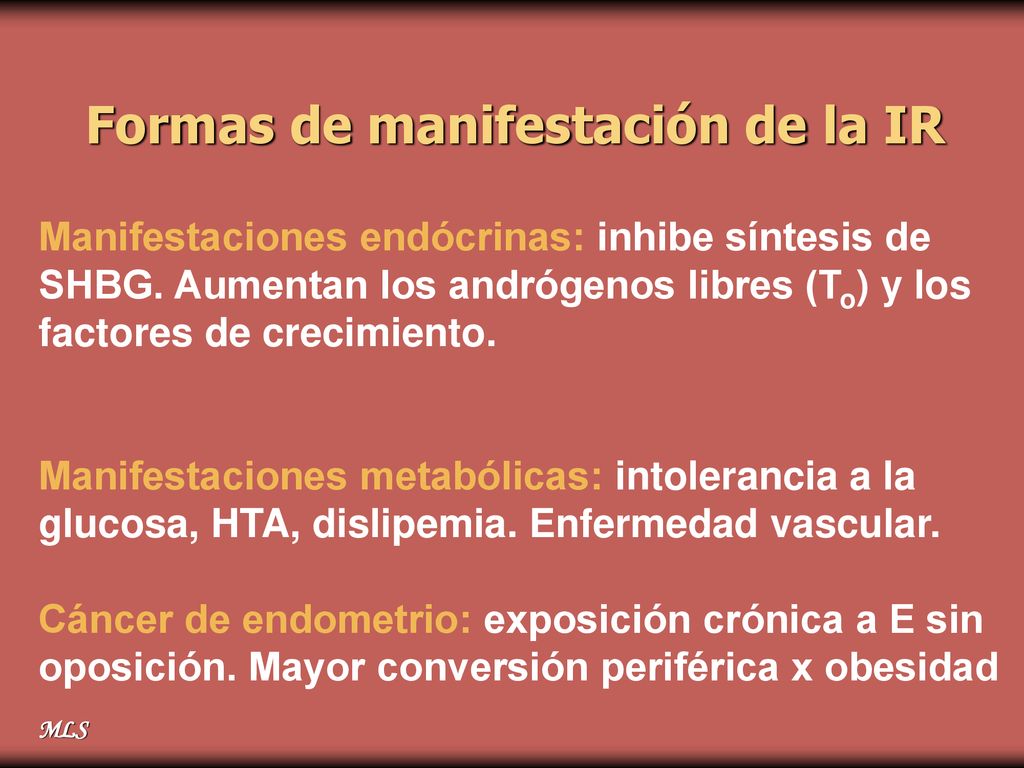 Formas de manifestación de la IR

Manifestaciones endócrinas: inhibe síntesis de SHBG. Aumentan los andrógenos libres ($T_o$) y los factores de crecimiento.

Manifestaciones metabólicas: intolerancia a la glucosa, HTA, dislipemia. Enfermedad vascular.

Cáncer de endometrio: exposición crónica a E sin oposición. Mayor conversión periférica x obesidad

MLS